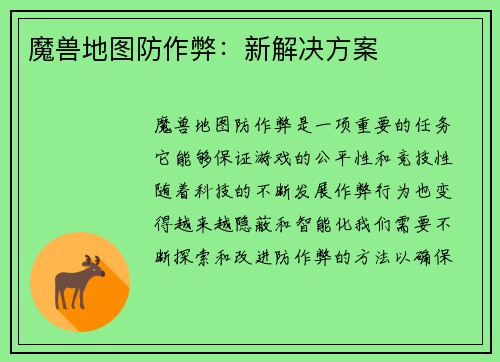 魔兽地图防作弊：新解决方案

魔兽地图防作弊是一项重要的任务它能够保证游戏的公平性和竞技性随着科技的不断发展作弊行为也变得越来越隐蔽和智能化我们需要不断探索和改进防作弊的方法以确保